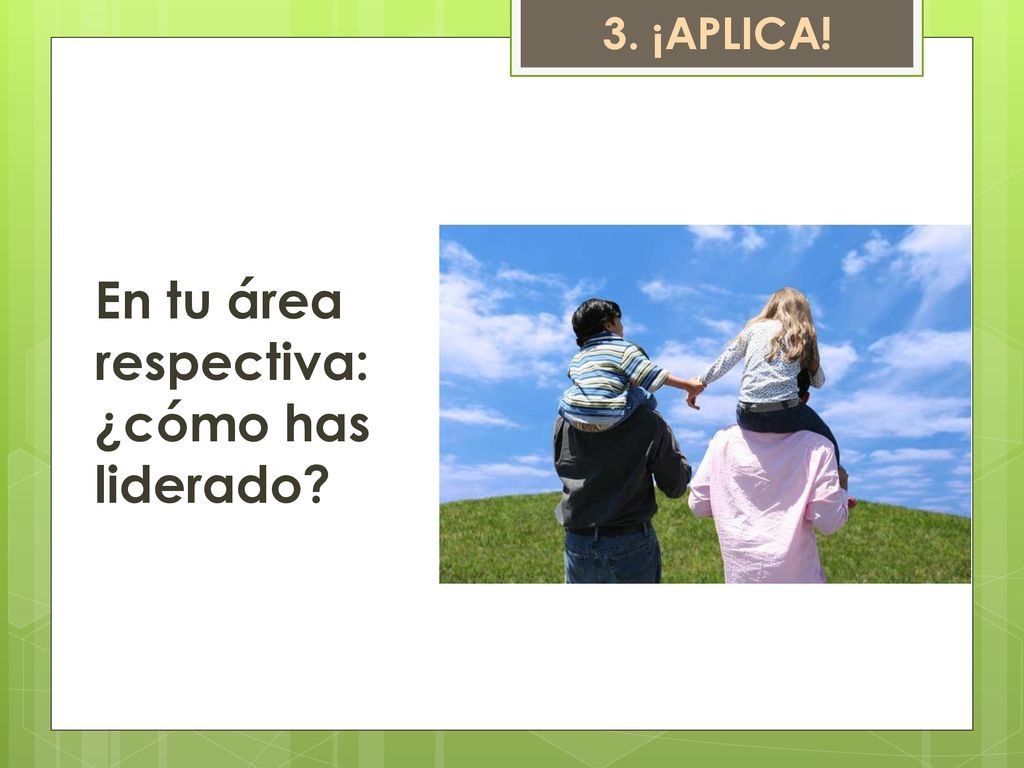 3. ¡APLICA!

En tu área respectiva: ¿cómo has liderado?